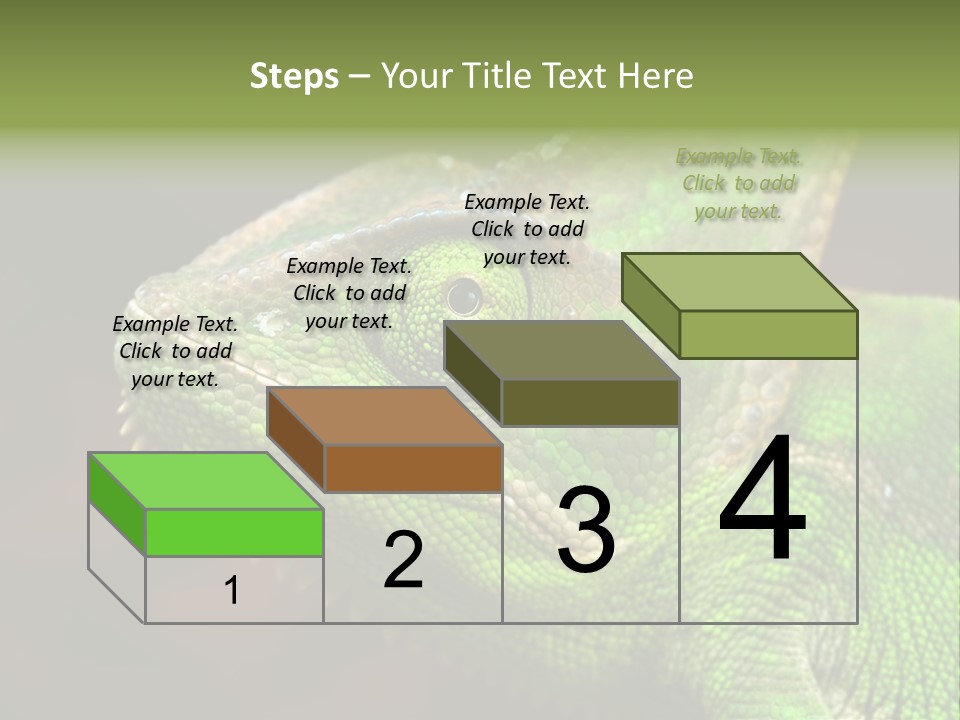 Steps – Your Title Text Here

Example Text. Click to add your text.

Example Text. Click to add your text.

Example Text. Click to add your text.

Example Text. Click to add your text.

1

2

3

4